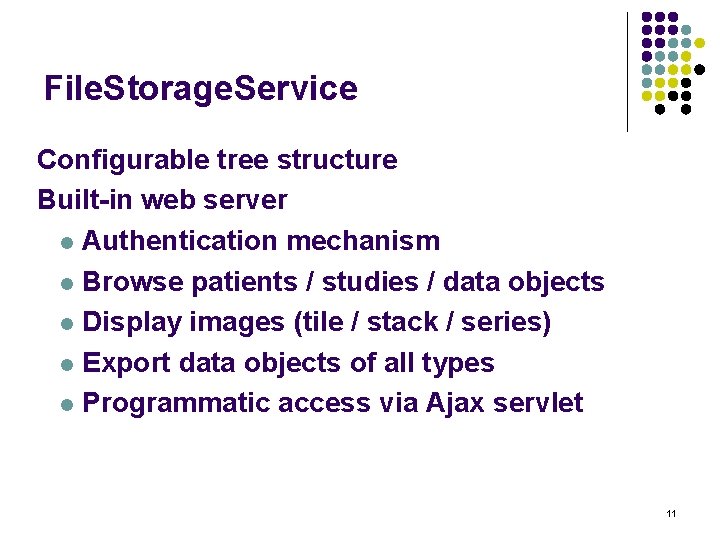 FileStorageService

Configurable tree structure

Built-in web server

- Authentication mechanism
- Browse patients / studies / data objects
- Display images (tile / stack / series)
- Export data objects of all types
- Programmatic access via Ajax servlet

11